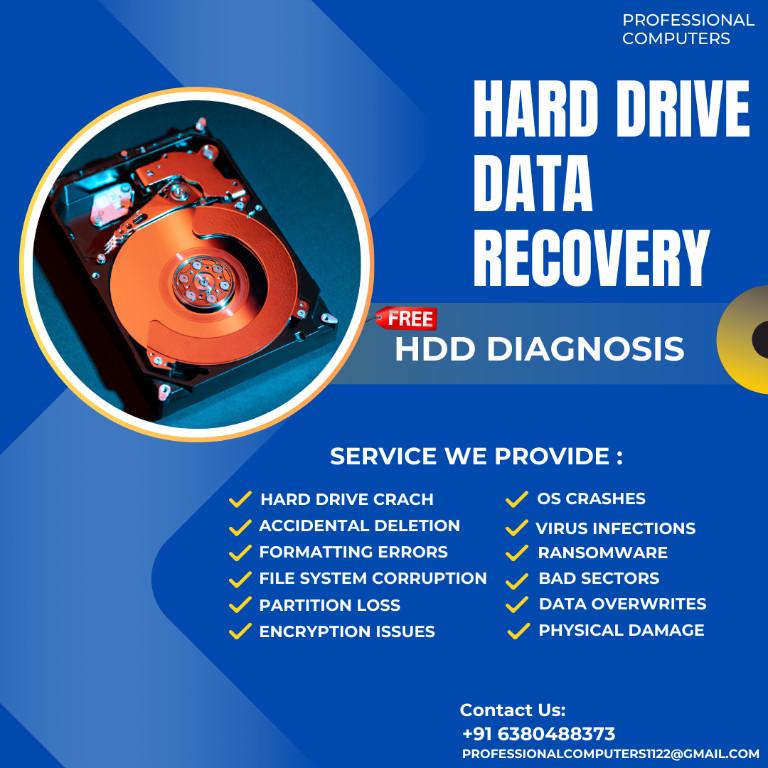 PROFESSIONAL COMPUTERS

HARD DRIVE DATA RECOVERY

FREE

HDD DIAGNOSIS

SERVICE WE PROVIDE :

HARD DRIVE CRACH
ACCIDENTAL DELETION
FORMATTING ERRORS
FILE SYSTEM CORRUPTION
PARTITION LOSS
ENCRYPTION ISSUES

OS CRASHES
VIRUS INFECTIONS
RANSOMWARE
BAD SECTORS
DATA OVERWRITES
PHYSICAL DAMAGE

Contact Us:
+91 6380488373
PROFESSIONALCOMPUTERS1122@GMAIL.COM